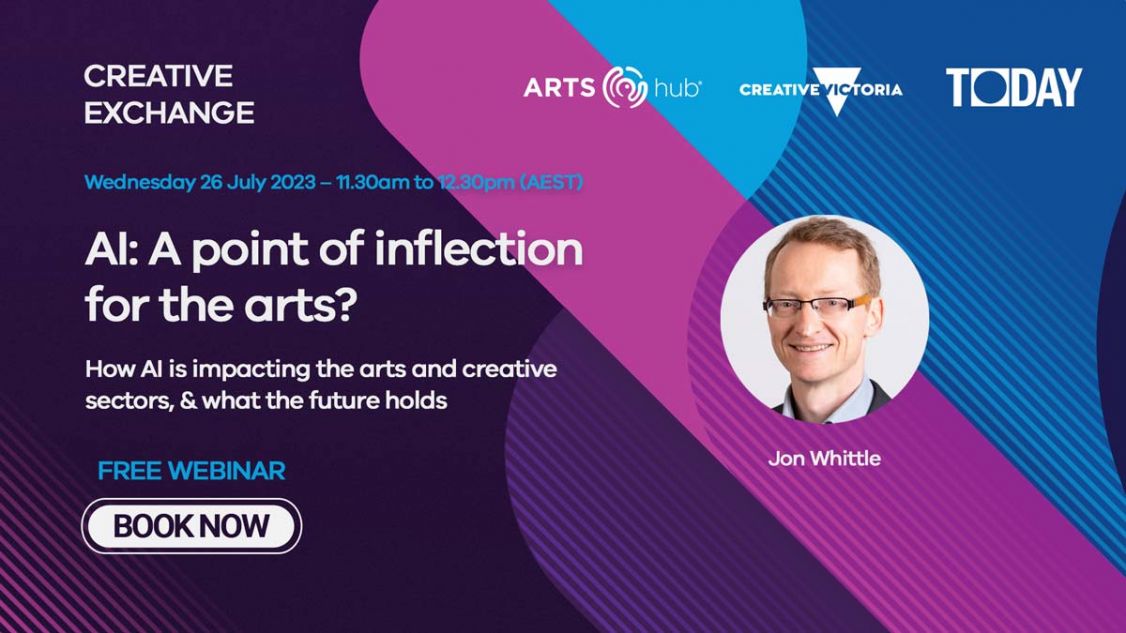 CREATIVE EXCHANGE

ARTS hub

CREATIVE VICTORIA

TODAY

Wednesday 26 July 2023 – 11.30am to 12.30pm (AEST)

AI: A point of inflection for the arts?

How AI is impacting the arts and creative sectors, & what the future holds

FREE WEBINAR

BOOK NOW

Jon Whittle